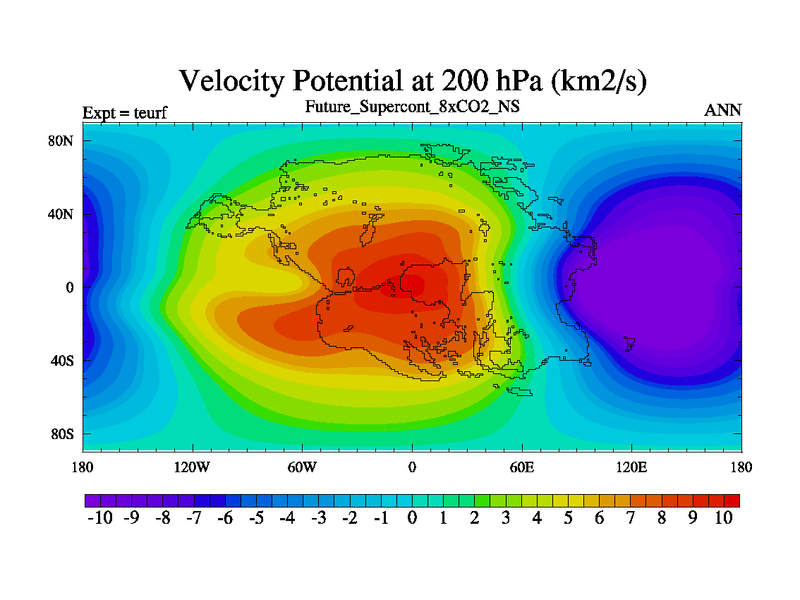 Velocity Potential at 200 hPa (km2/s)

Expt = teurf

Future_Supercont_8xCO2_NS

ANN

80N
40N
0
40S
80S

180 120W 60W 0 60E 120E 180

-10 -9 -8 -7 -6 -5 -4 -3 -2 -1 0 1 2 3 4 5 6 7 8 9 10